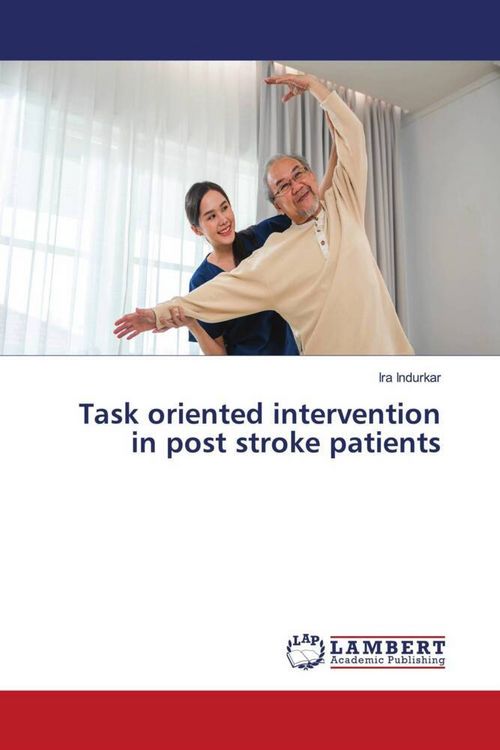 Ira Indurkar

Task oriented intervention in post stroke patients

LAP LAMBERT Academic Publishing